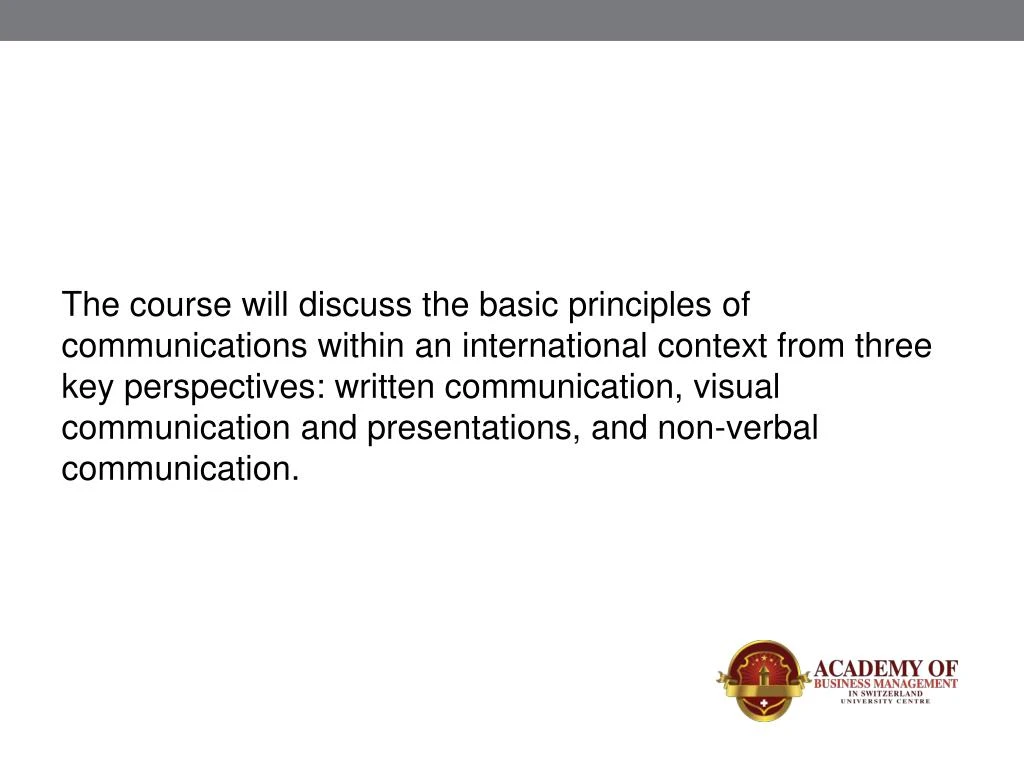 The course will discuss the basic principles of communications within an international context from three key perspectives: written communication, visual communication and presentations, and non-verbal communication.

ACADEMY OF
BUSINESS MANAGEMENT
IN SWITZERLAND
UNIVERSITY CENTRE